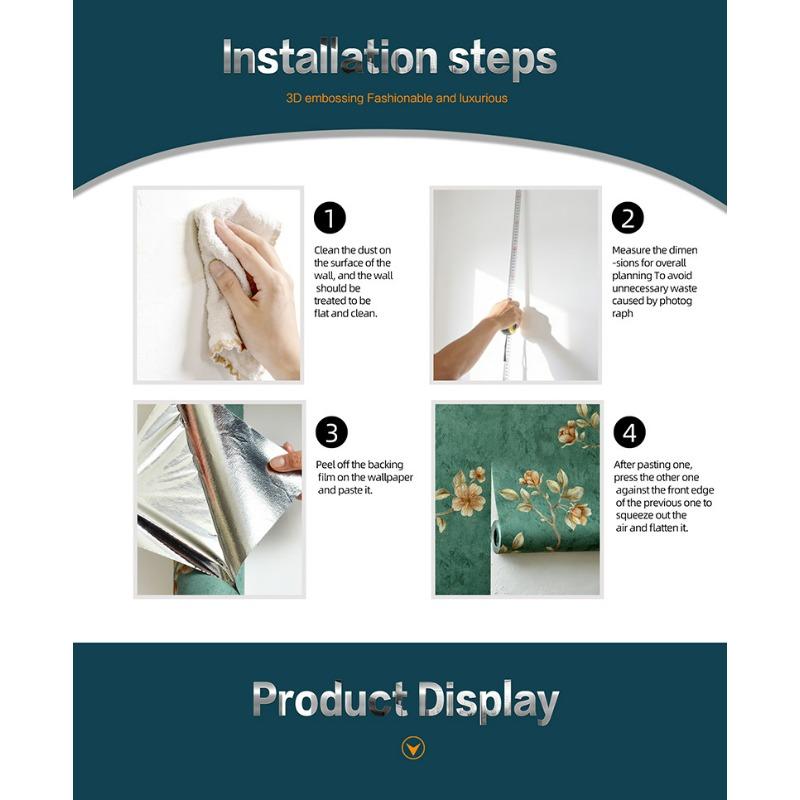 Installation steps

3D embossing Fashionable and luxurious

1

Clean the dust on the surface of the wall, and the wall should be treated to be flat and clean.

2

Measure the dimen -sions for overall planning To avoid unnecessary waste caused by photog raph

3

Peel off the backing film on the wallpaper and paste it.

4

After pasting one, press the other one against the front edge of the previous one to squeeze out the air and flatten it.

Product Display